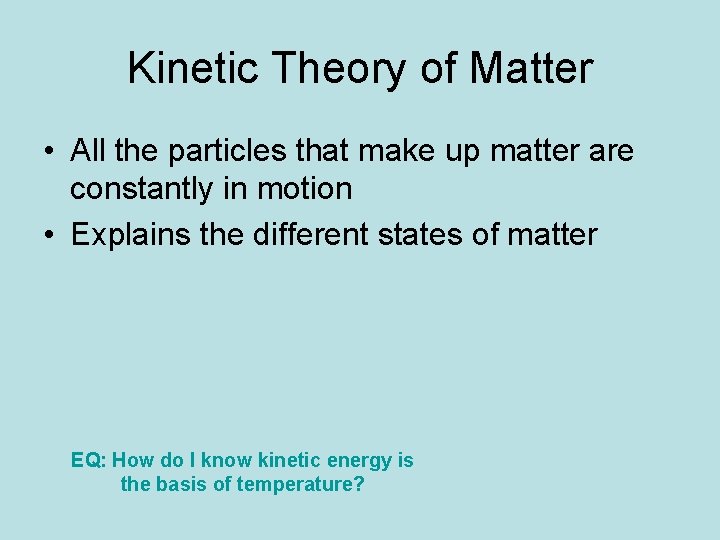 Kinetic Theory of Matter

• All the particles that make up matter are constantly in motion
• Explains the different states of matter

EQ: How do I know kinetic energy is the basis of temperature?